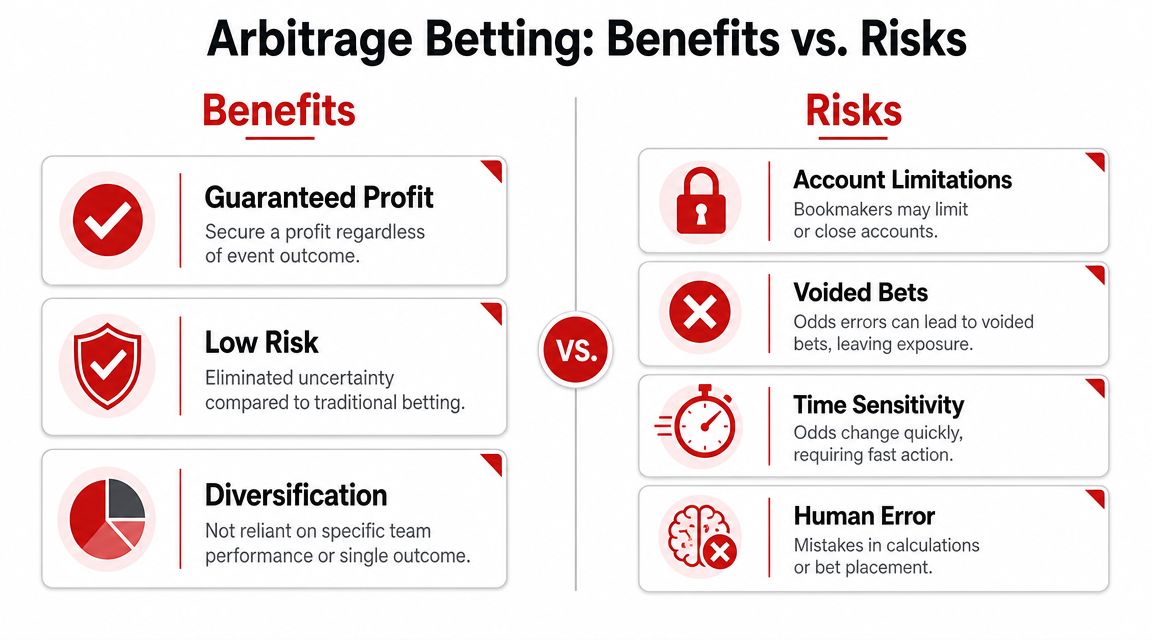 Arbitrage Betting: Benefits vs. Risks

Benefits

Guaranteed Profit
Secure a profit regardless of event outcome.

Low Risk
Eliminated uncertainty compared to traditional betting.

Diversification
Not reliant on specific team performance or single outcome.

VS.

Risks

Account Limitations
Bookmakers may limit or close accounts.

Voided Bets
Odds errors can lead to voided bets, leaving exposure.

Time Sensitivity
Odds change quickly, requiring fast action.

Human Error
Mistakes in calculations or bet placement.